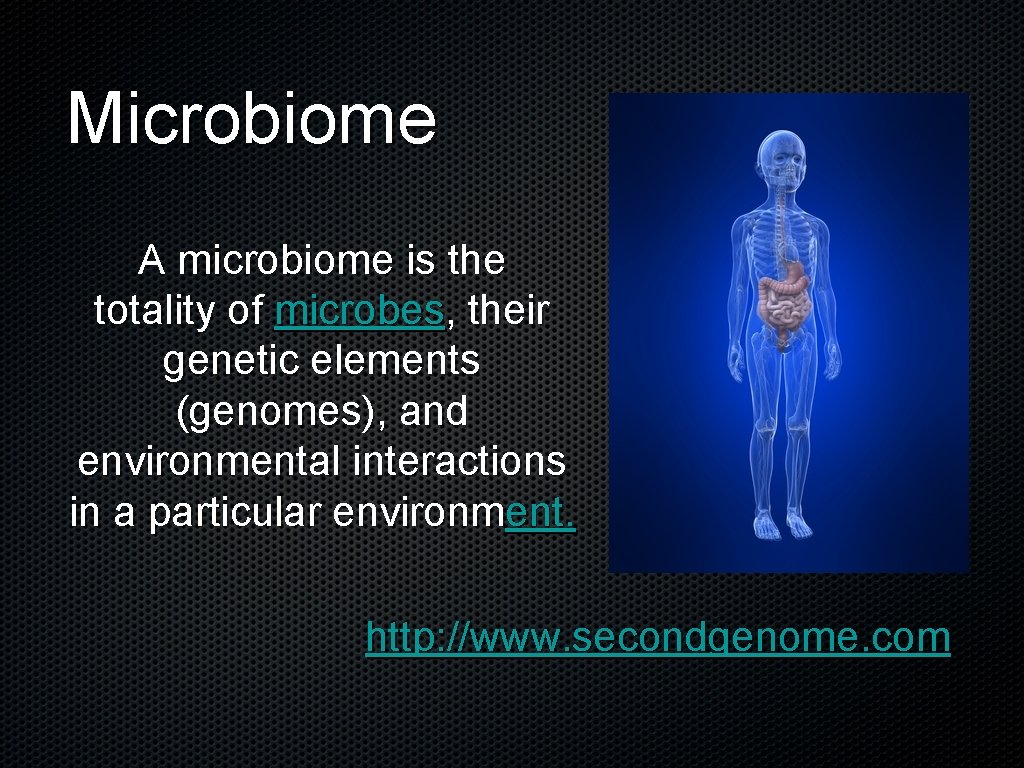 Microbiome

A microbiome is the totality of microbes, their genetic elements (genomes), and environmental interactions in a particular environment.

http://www.secondgenome.com